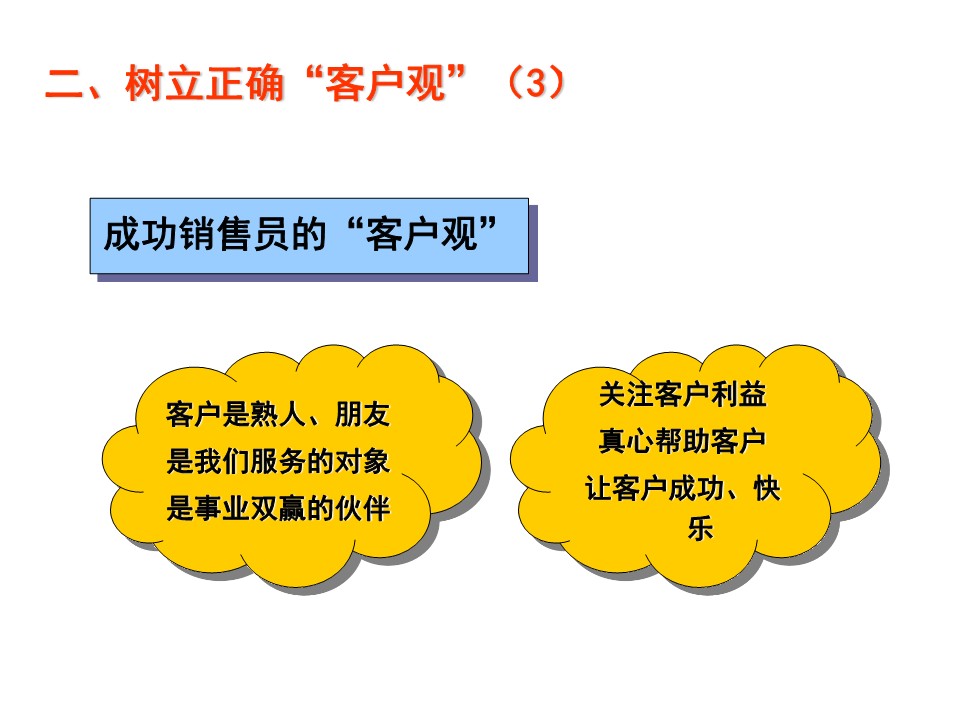 二、树立正确“客户观”（3）

成功销售员的“客户观”

客户是熟人、朋友
是我们服务的对象
是事业双赢的伙伴

关注客户利益
真心帮助客户
让客户成功、快乐